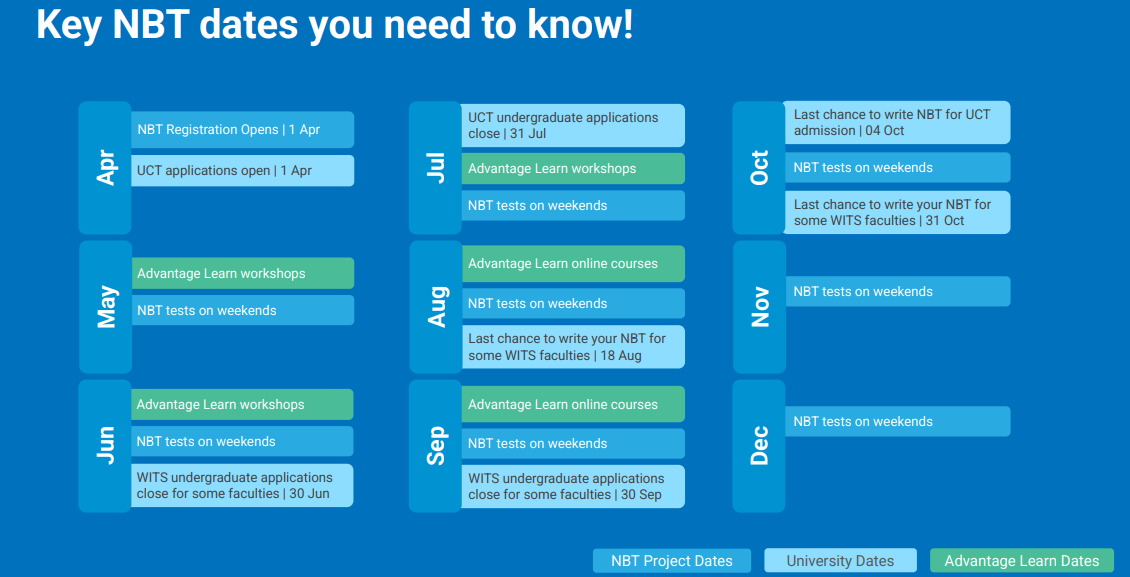 Key NBT dates you need to know!

Apr

NBT Registration Opens | 1 Apr

UCT applications open | 1 Apr

May

Advantage Learn workshops

NBT tests on weekends

Jun

Advantage Learn workshops

NBT tests on weekends

WITS undergraduate applications close for some faculties | 30 Jun

Jul

UCT undergraduate applications close | 31 Jul

Advantage Learn workshops

NBT tests on weekends

Aug

Advantage Learn online courses

NBT tests on weekends

Last chance to write your NBT for some WITS faculties | 18 Aug

Sep

Advantage Learn online courses

NBT tests on weekends

WITS undergraduate applications close for some faculties | 30 Sep

Oct

Last chance to write NBT for UCT admission | 04 Oct

NBT tests on weekends

Last chance to write your NBT for some WITS faculties | 31 Oct

Nov

NBT tests on weekends

Dec

NBT tests on weekends

NBT Project Dates

University Dates

Advantage Learn Dates